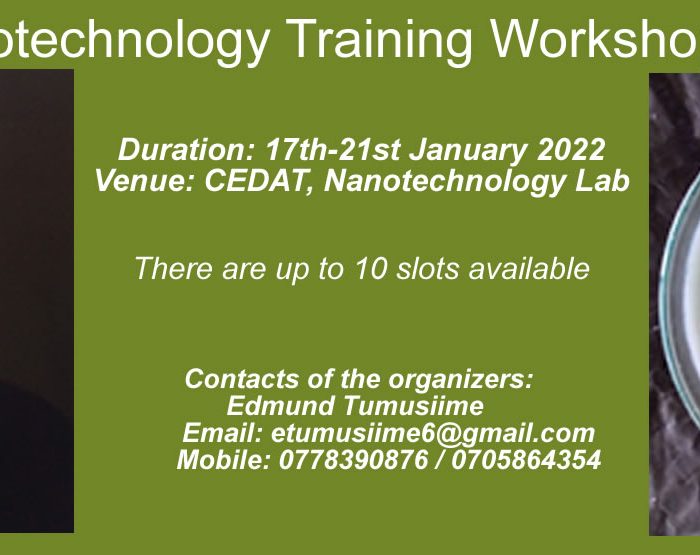 otechnology Training Worksho

Duration: 17th-21st January 2022
Venue: CEDAT, Nanotechnology Lab

There are up to 10 slots available

Contacts of the organizers:
Edmund Tumusiime
Email: etumusiime6@gmail.com
Mobile: 0778390876 / 0705864354